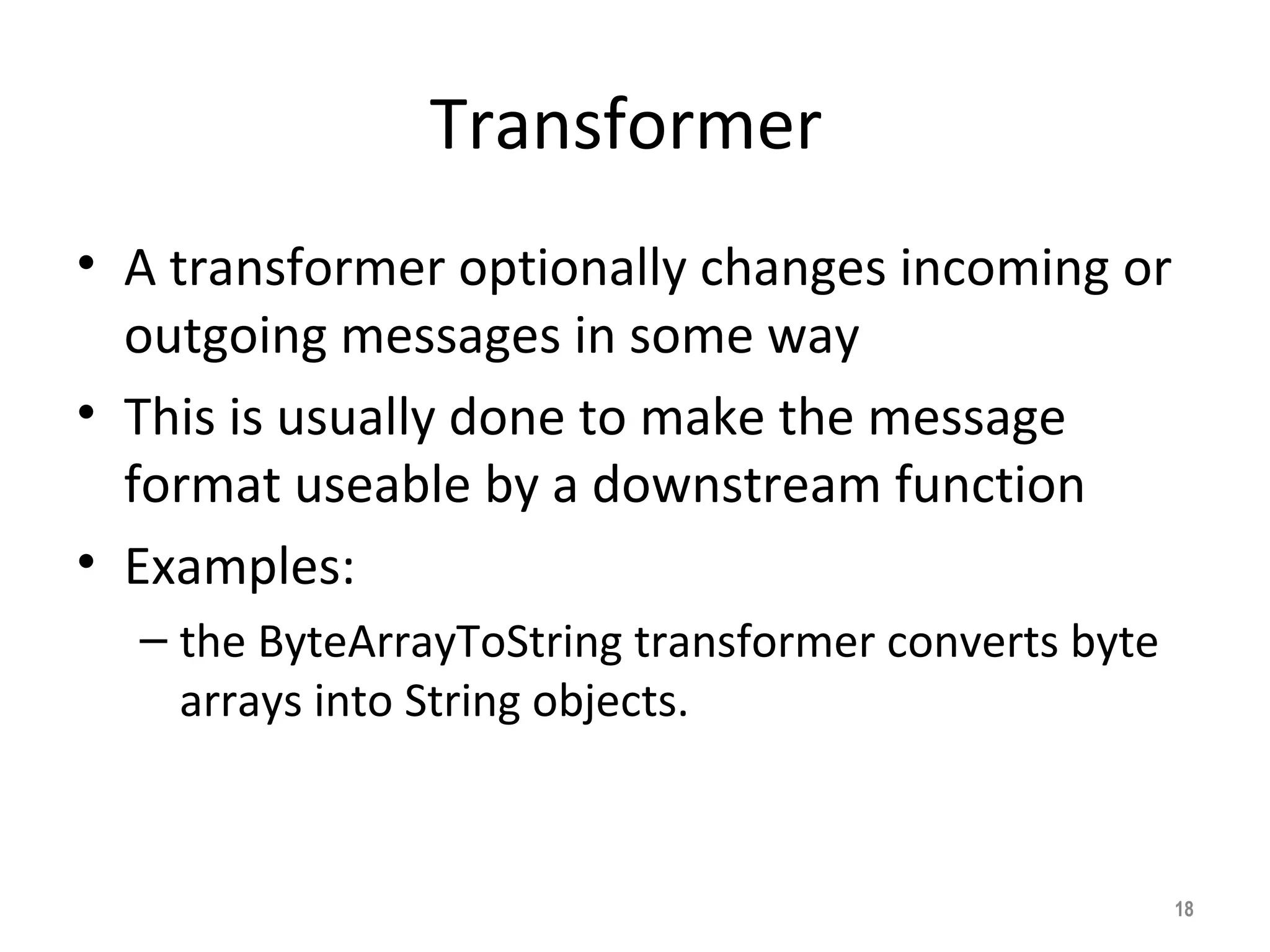 Transformer

• A transformer optionally changes incoming or outgoing messages in some way
• This is usually done to make the message format useable by a downstream function
• Examples:
– the ByteArrayToString transformer converts byte arrays into String objects.

18